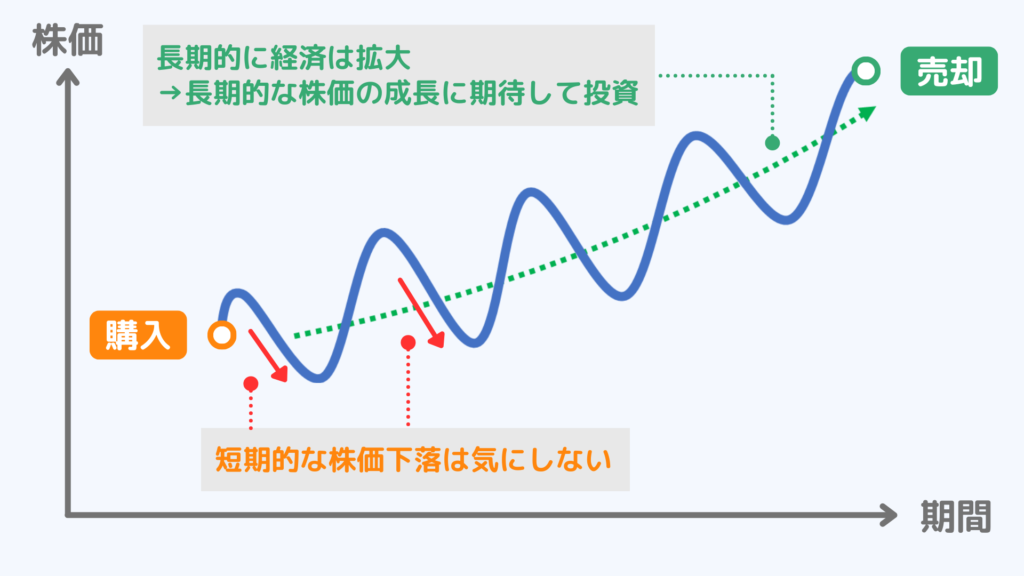 株価

長期的に経済は拡大
→長期的な株価の成長に期待して投資

売却

購入

短期的な株価下落は気にしない

期間